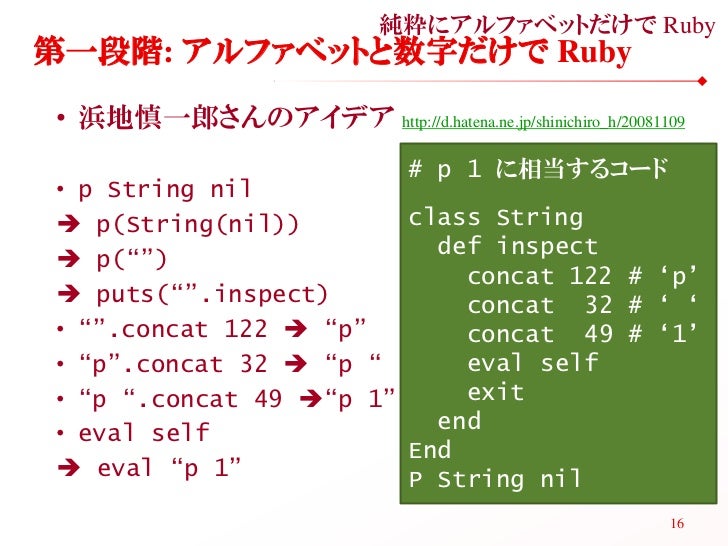 純粋にアルファベットだけで Ruby

第一段階: アルファベットと数字だけで Ruby

• 浜地慎一郎さんのアイデア http://d.hatena.ne.jp/shinichiro_h/20081109

• p String nil
➔ p(String(nil))
➔ p(“”)
➔ puts(“”.inspect)
• “”.concat 122 ➔ “p”
• “p”.concat 32 ➔ “p “
• “p “.concat 49 ➔“p 1”
• eval self
➔ eval “p 1”

# p 1 に相当するコード

class String
  def inspect
    concat 122 # ‘p’
    concat  32 # ‘ ‘
    concat  49 # ‘1’
    eval self
    exit
  end
End
P String nil

16